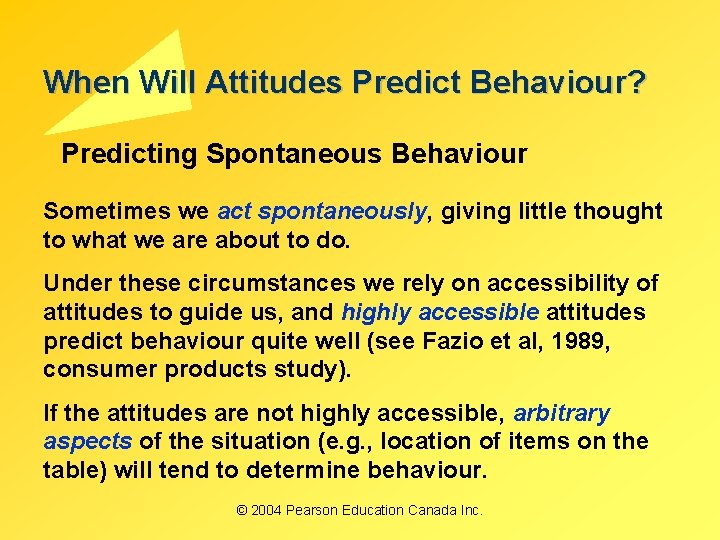 When Will Attitudes Predict Behaviour?

Predicting Spontaneous Behaviour

Sometimes we act spontaneously, giving little thought to what we are about to do.

Under these circumstances we rely on accessibility of attitudes to guide us, and highly accessible attitudes predict behaviour quite well (see Fazio et al, 1989, consumer products study).

If the attitudes are not highly accessible, arbitrary aspects of the situation (e.g., location of items on the table) will tend to determine behaviour.

© 2004 Pearson Education Canada Inc.